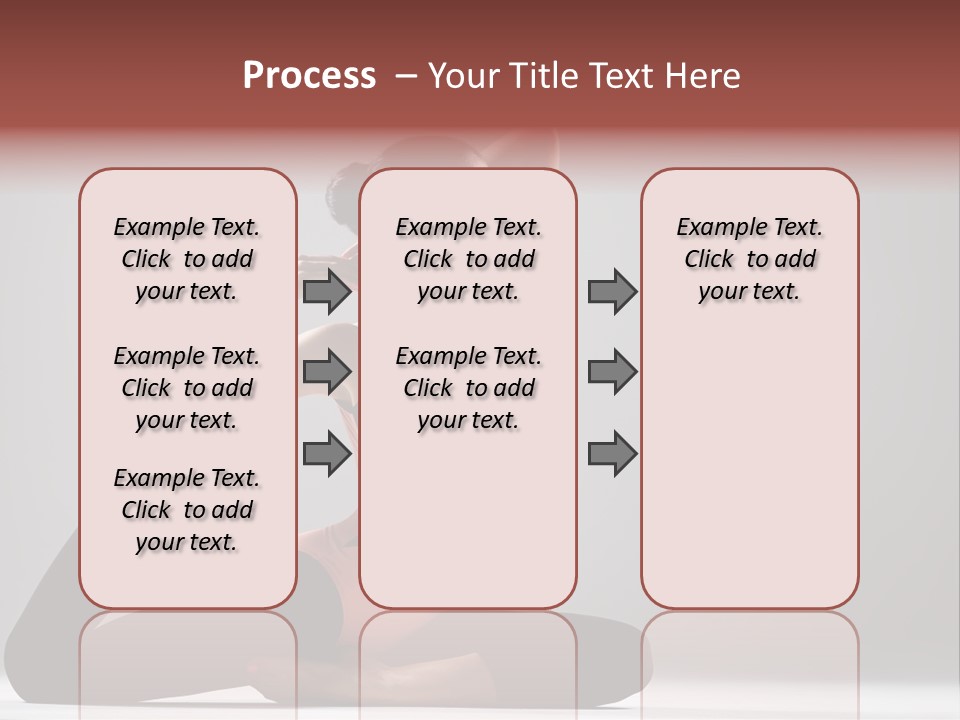 Process – Your Title Text Here

Example Text. Click to add your text.

Example Text. Click to add your text.

Example Text. Click to add your text.

Example Text. Click to add your text.

Example Text. Click to add your text.

Example Text. Click to add your text.